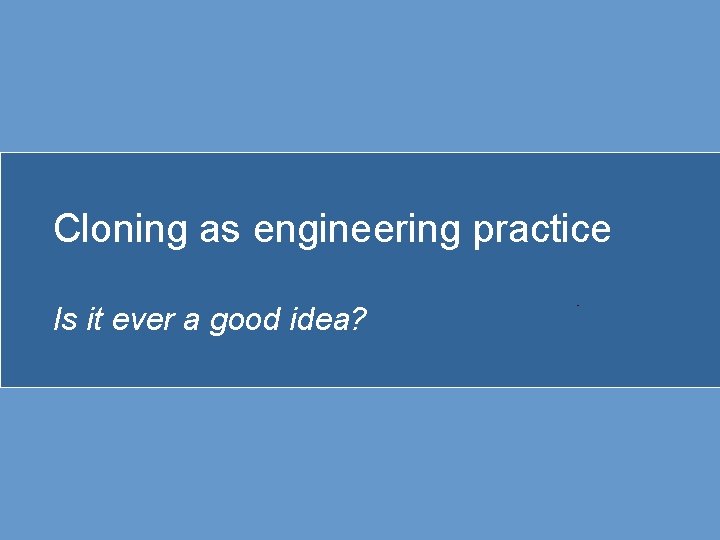 Cloning as engineering practice

Is it ever a good idea?